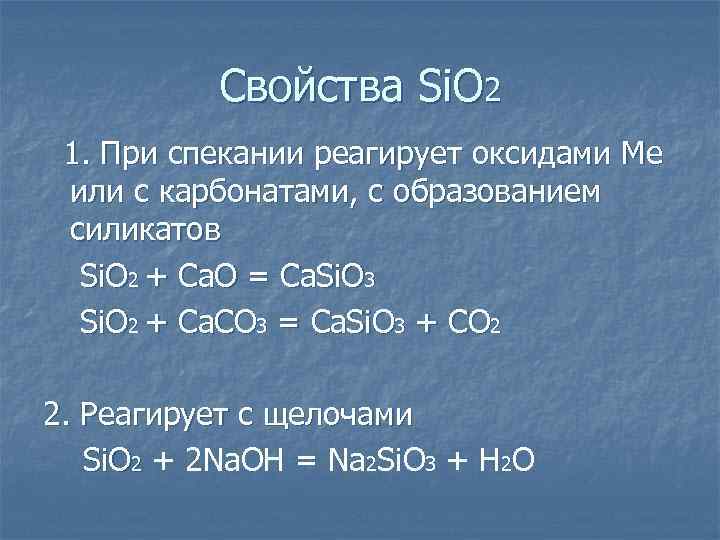 Свойства $SiO_2$

1. При спекании реагирует оксидами Ме или с карбонатами, с образованием силикатов

$SiO_2 + CaO = CaSiO_3$

$SiO_2 + CaCO_3 = CaSiO_3 + CO_2$

2. Реагирует с щелочами

$SiO_2 + 2NaOH = Na_2SiO_3 + H_2O$